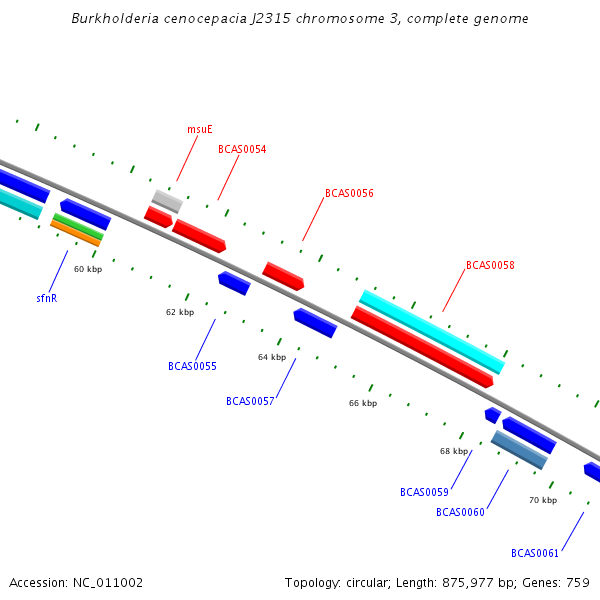 Burkholderia cenocepacia J2315 chromosome 3, complete genome

msuE

BCAS0054

BCAS0056

BCAS0058

60 kbp

sfnR

62 kbp

BCAS0055

64 kbp

BCAS0057

66 kbp

68 kbp

BCAS0059

BCAS0060

70 kbp

BCAS0061

Accession: NC_011002

Topology: circular; Length: 875,977 bp; Genes: 759